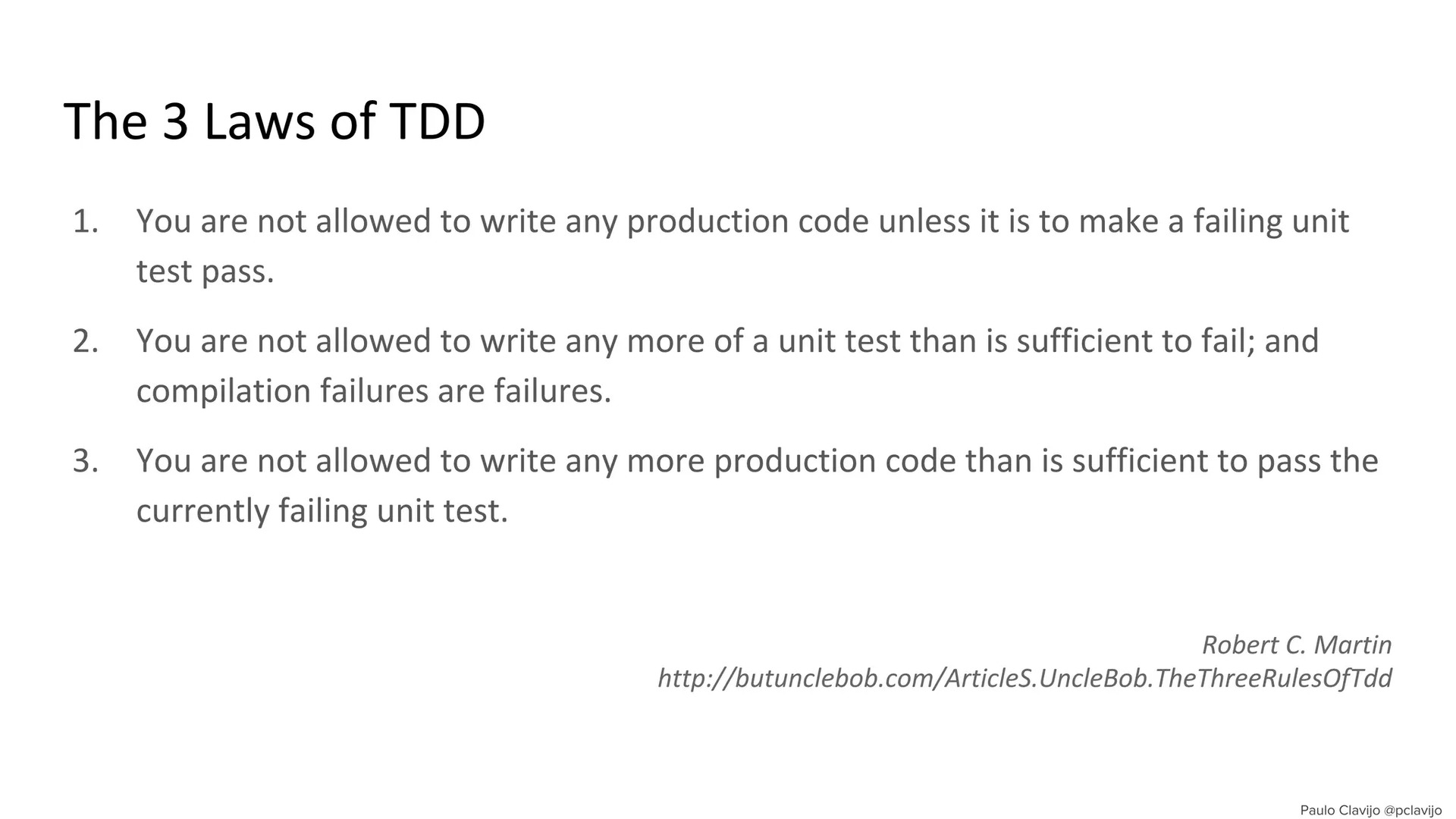 The 3 Laws of TDD

1. You are not allowed to write any production code unless it is to make a failing unit test pass.

2. You are not allowed to write any more of a unit test than is sufficient to fail; and compilation failures are failures.

3. You are not allowed to write any more production code than is sufficient to pass the currently failing unit test.

Robert C. Martin
http://butunclebob.com/ArticleS.UncleBob.TheThreeRulesOfTdd

Paulo Clavijo @pclavijo